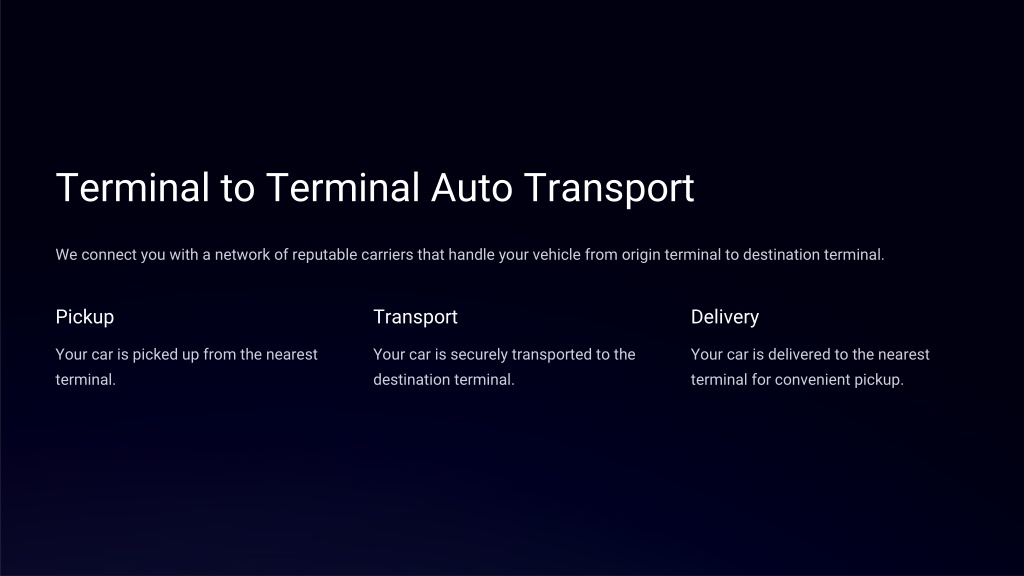 Terminal to Terminal Auto Transport

We connect you with a network of reputable carriers that handle your vehicle from origin terminal to destination terminal.

Pickup

Your car is picked up from the nearest terminal.

Transport

Your car is securely transported to the destination terminal.

Delivery

Your car is delivered to the nearest terminal for convenient pickup.